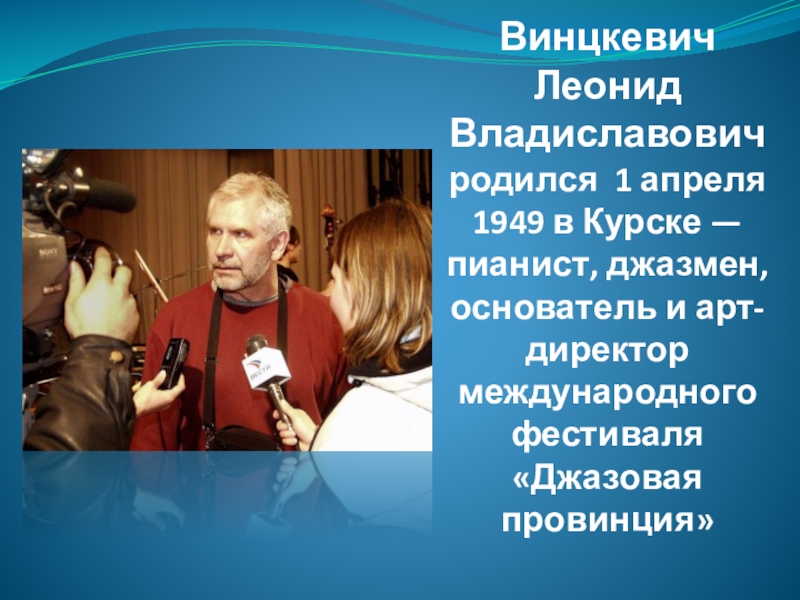 Винцкевич Леонид Владиславович родился 1 апреля 1949 в Курске — пианист, джазмен, основатель и арт-директор международного фестиваля «Джазовая провинция»

SONY

ВЕСТИ